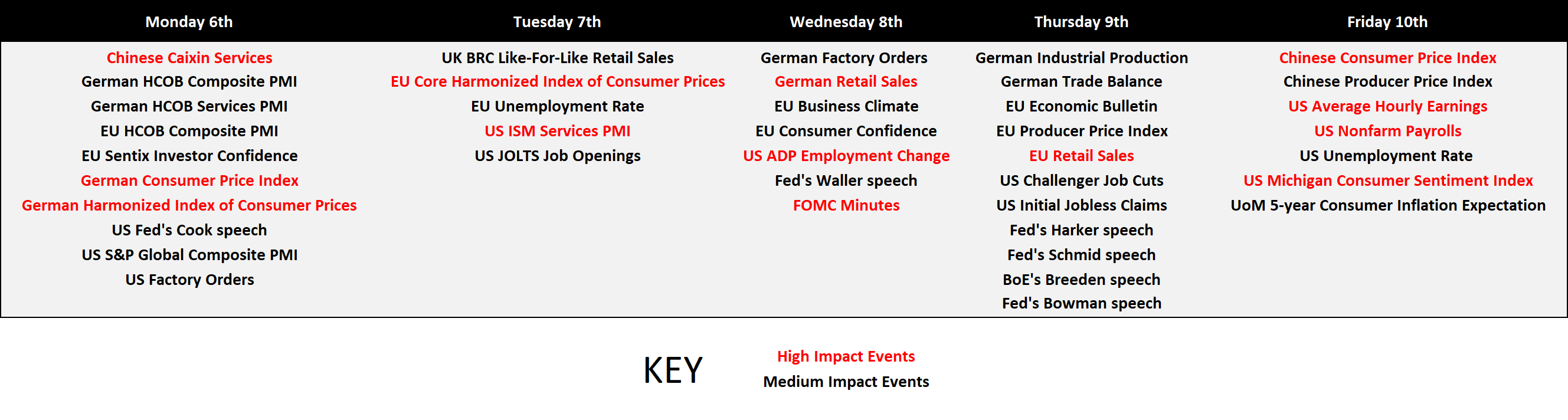 | Monday 6th | Tuesday 7th | Wednesday 8th | Thursday 9th | Friday 10th |
|---|---|---|---|---|
| Chinese Caixin Services | UK BRC Like-For-Like Retail Sales | German Factory Orders | German Industrial Production | Chinese Consumer Price Index |
| German HCOB Composite PMI | EU Core Harmonized Index of Consumer Prices | German Retail Sales | German Trade Balance | Chinese Producer Price Index |
| German HCOB Services PMI | EU Unemployment Rate | EU Business Climate | EU Economic Bulletin | US Average Hourly Earnings |
| EU HCOB Composite PMI | US ISM Services PMI | EU Consumer Confidence | EU Producer Price Index | US Nonfarm Payrolls |
| EU Sentix Investor Confidence | US JOLTS Job Openings | US ADP Employment Change | EU Retail Sales | US Unemployment Rate |
| German Consumer Price Index | | Fed's Waller speech | US Challenger Job Cuts | US Michigan Consumer Sentiment Index |
| German Harmonized Index of Consumer Prices | | FOMC Minutes | US Initial Jobless Claims | UoM 5-year Consumer Inflation Expectation |
| US Fed's Cook speech | | | Fed's Harker speech | |
| US S&P Global Composite PMI | | | Fed's Schmid speech | |
| US Factory Orders | | | BoE's Breeden speech | |
| | | | Fed's Bowman speech | |

KEY

High Impact Events
Medium Impact Events